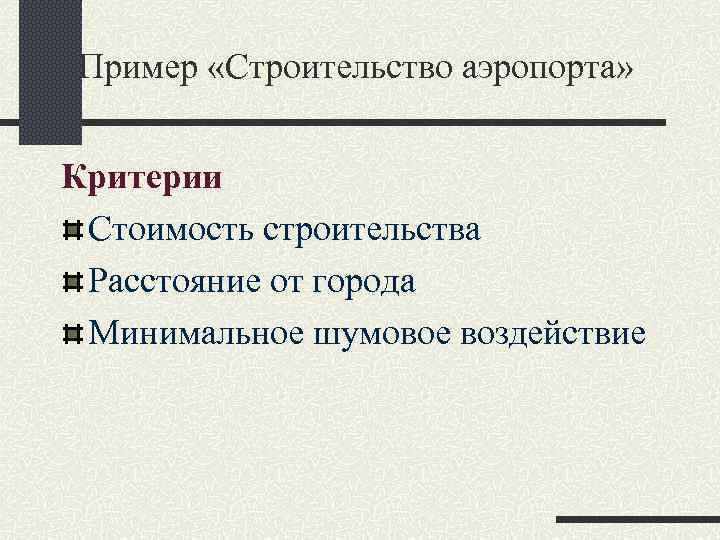 Пример «Строительство аэропорта»

Критерии

Стоимость строительства

Расстояние от города

Минимальное шумовое воздействие